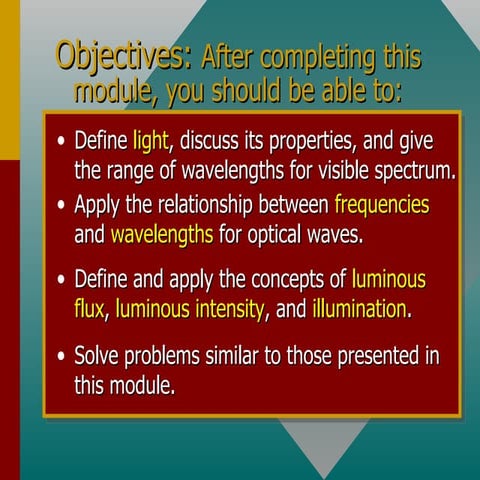 Objectives: After completing this module, you should be able to:

• Define light, discuss its properties, and give the range of wavelengths for visible spectrum.

• Apply the relationship between frequencies and wavelengths for optical waves.

• Define and apply the concepts of luminous flux, luminous intensity, and illumination.

• Solve problems similar to those presented in this module.